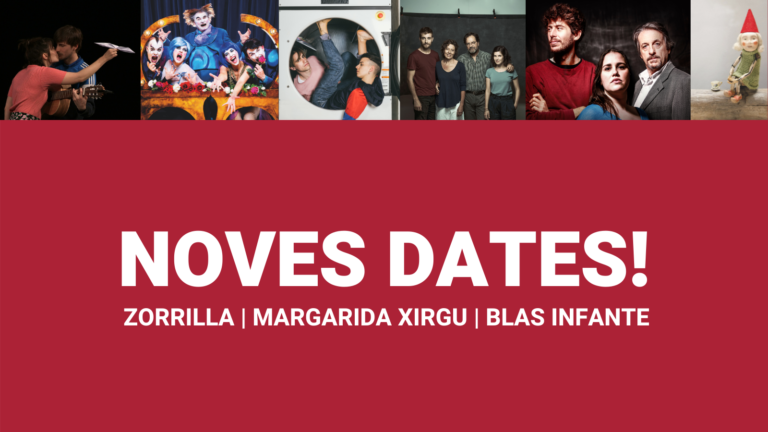 NOVES DATES!

ZORRILLA | MARGARIDA XIRGU | BLAS INFANTE